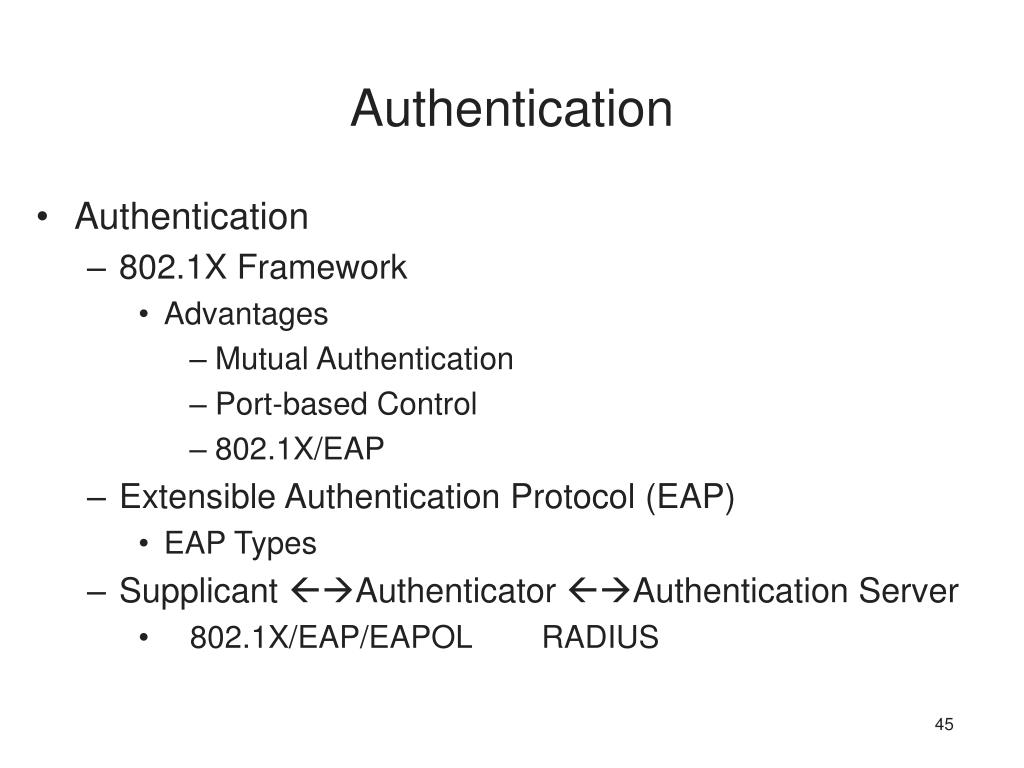 Authentication

• Authentication
– 802.1X Framework
• Advantages
– Mutual Authentication
– Port-based Control
– 802.1X/EAP
– Extensible Authentication Protocol (EAP)
• EAP Types
– Supplicant ←→Authenticator ←→Authentication Server
• 802.1X/EAP/EAPOL RADIUS

45